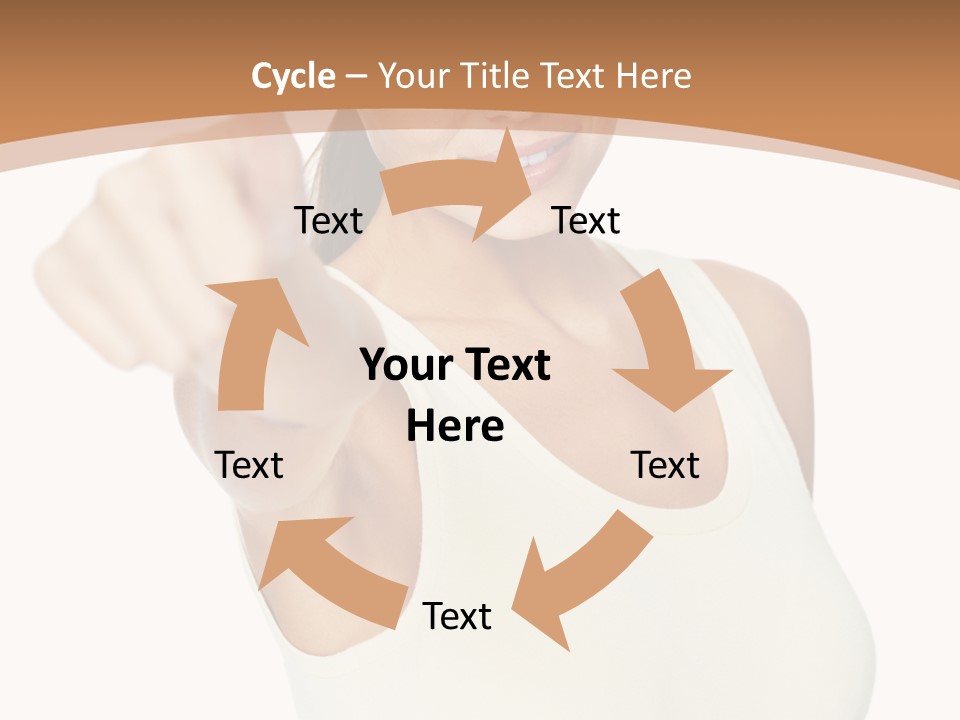 Cycle – Your Title Text Here

Text

Text

Your Text Here

Text

Text

Text